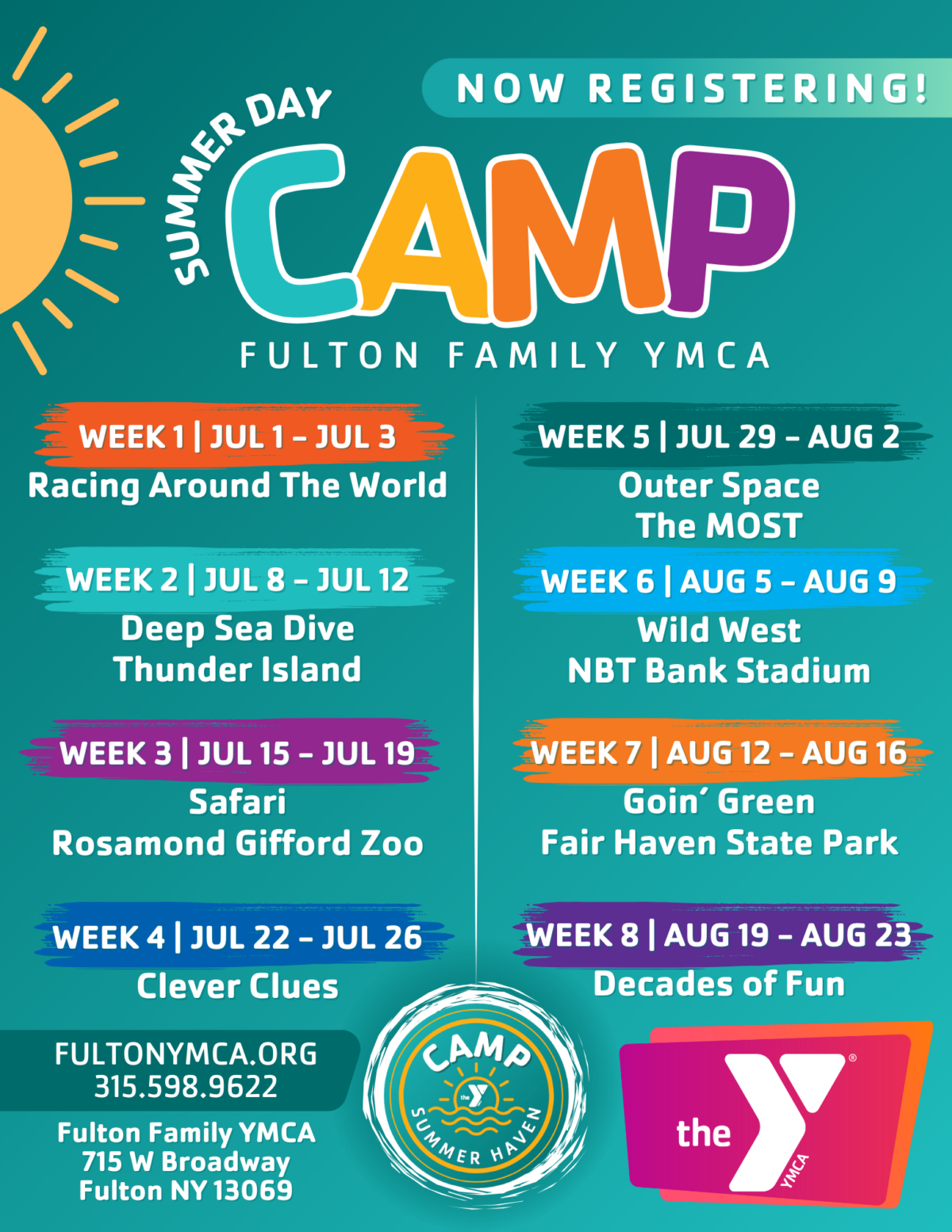 NOW REGISTERING!

SUMMER DAY
CAMP
FULTON FAMILY YMCA

WEEK 1 | JUL 1 – JUL 3
Racing Around The World

WEEK 2 | JUL 8 – JUL 12
Deep Sea Dive
Thunder Island

WEEK 3 | JUL 15 – JUL 19
Safari
Rosamond Gifford Zoo

WEEK 4 | JUL 22 – JUL 26
Clever Clues

WEEK 5 | JUL 29 – AUG 2
Outer Space
The MOST

WEEK 6 | AUG 5 – AUG 9
Wild West
NBT Bank Stadium

WEEK 7 | AUG 12 – AUG 16
Goin' Green
Fair Haven State Park

WEEK 8 | AUG 19 – AUG 23
Decades of Fun

FULTONYMCA.ORG
315.598.9622

Fulton Family YMCA
715 W Broadway
Fulton NY 13069

CAMP
the Y
SUMMER HAVEN

the Y YMCA